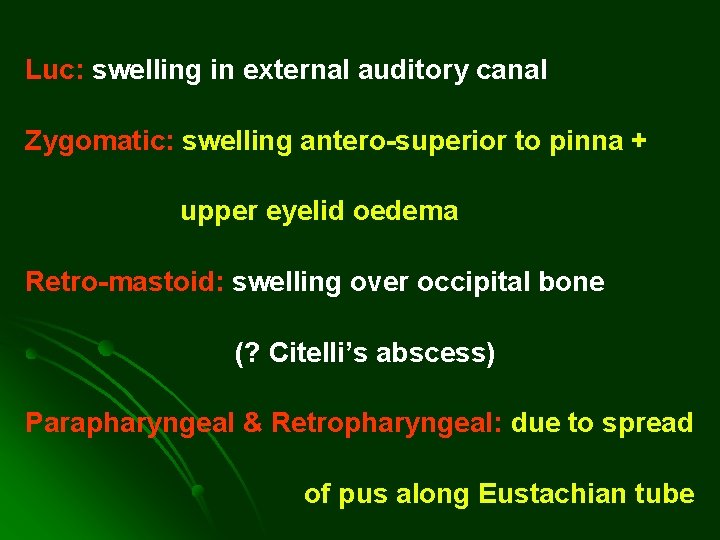 Luc: swelling in external auditory canal

Zygomatic: swelling antero-superior to pinna + upper eyelid oedema

Retro-mastoid: swelling over occipital bone (? Citelli's abscess)

Parapharyngeal & Retropharyngeal: due to spread of pus along Eustachian tube